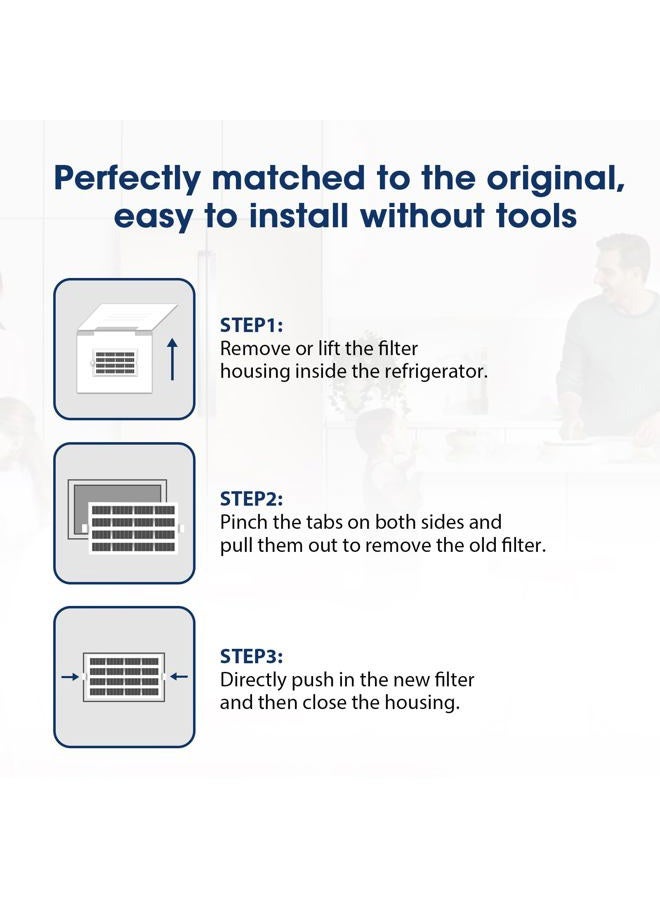 Perfectly matched to the original, easy to install without tools

STEP1:
Remove or lift the filter housing inside the refrigerator.

STEP2:
Pinch the tabs on both sides and pull them out to remove the old filter.

STEP3:
Directly push in the new filter and then close the housing.